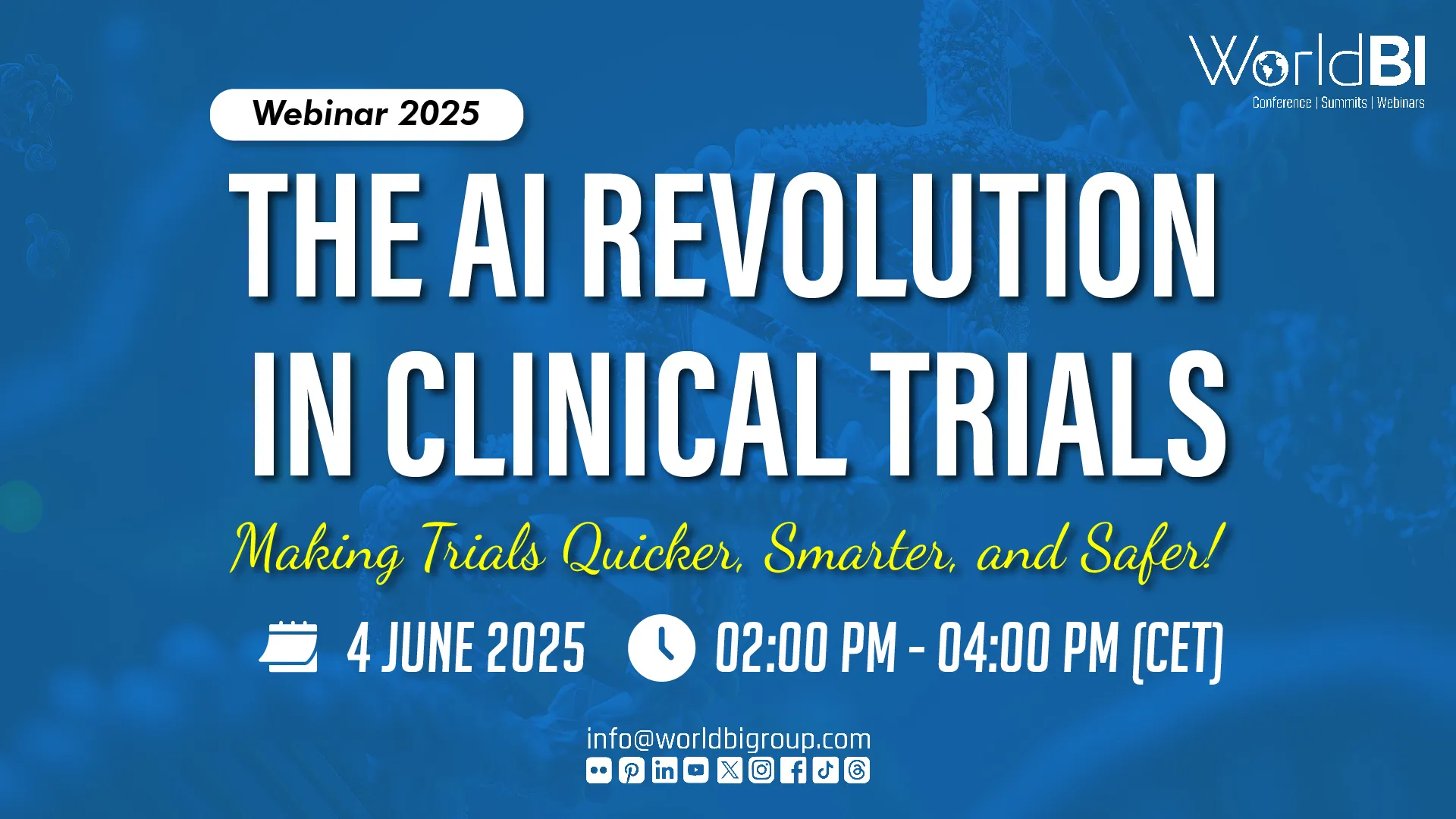 WorldBI
Conference | Summits | Webinars

Webinar 2025

THE AI REVOLUTION IN CLINICAL TRIALS

Making Trials Quicker, Smarter, and Safer!

4 JUNE 2025 02:00 PM - 04:00 PM (CET)

info@worldbigroup.com